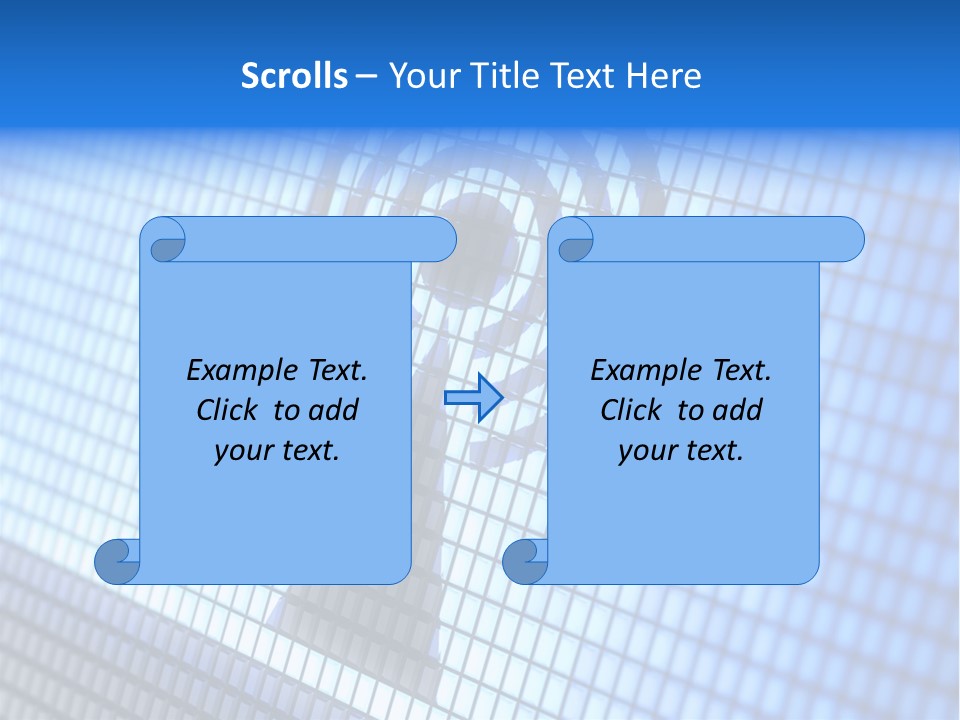 Scrolls – Your Title Text Here

Example Text. Click to add your text.

Example Text. Click to add your text.